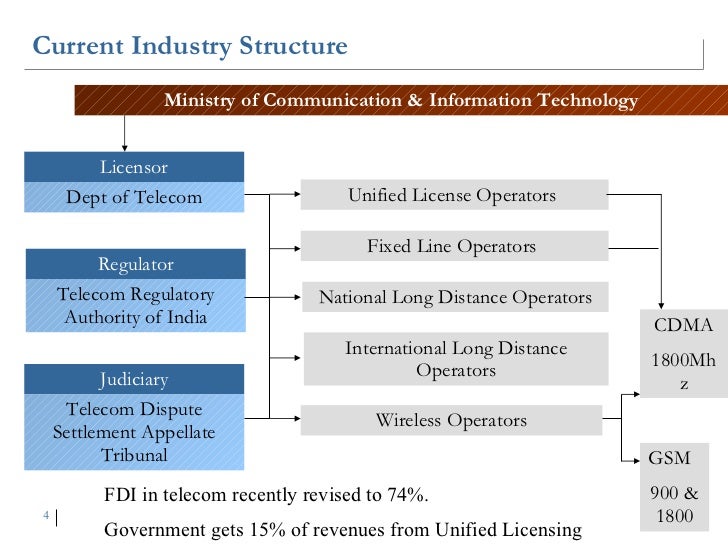 Current Industry Structure

Ministry of Communication & Information Technology

Licensor

Dept of Telecom

Regulator

Telecom Regulatory Authority of India

Judiciary

Telecom Dispute Settlement Appellate Tribunal

Unified License Operators

Fixed Line Operators

National Long Distance Operators

International Long Distance Operators

Wireless Operators

CDMA

1800Mhz

GSM

900 & 1800

FDI in telecom recently revised to 74%.

Government gets 15% of revenues from Unified Licensing

4